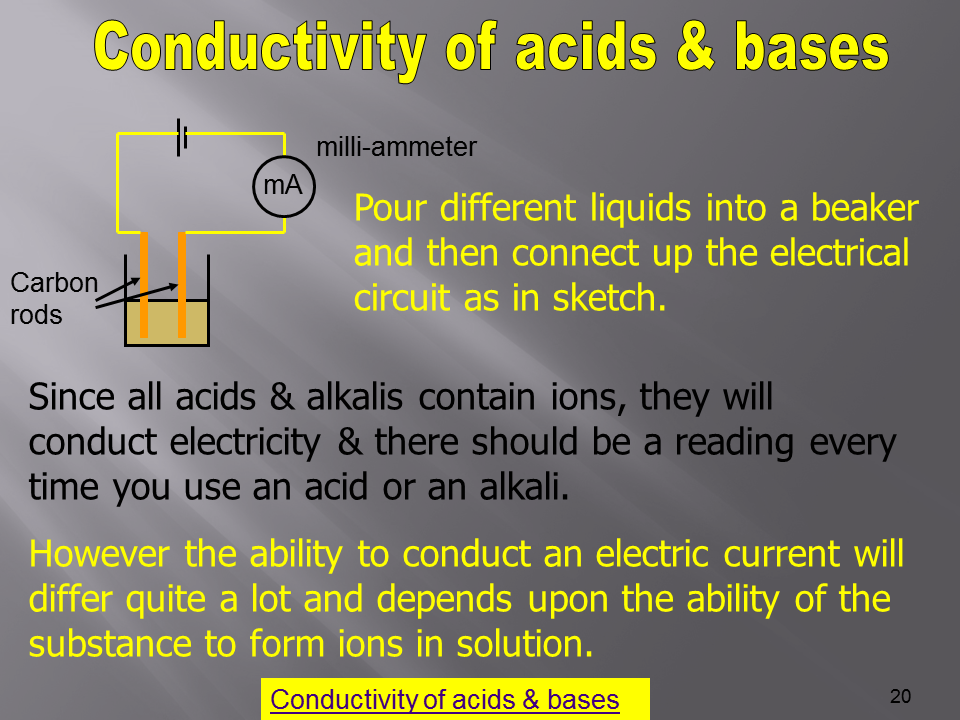 Conductivity of acids & bases

milli-ammeter

mA

Carbon rods

Pour different liquids into a beaker and then connect up the electrical circuit as in sketch.

Since all acids & alkalis contain ions, they will conduct electricity & there should be a reading every time you use an acid or an alkali.

However the ability to conduct an electric current will differ quite a lot and depends upon the ability of the substance to form ions in solution.

Conductivity of acids & bases

20